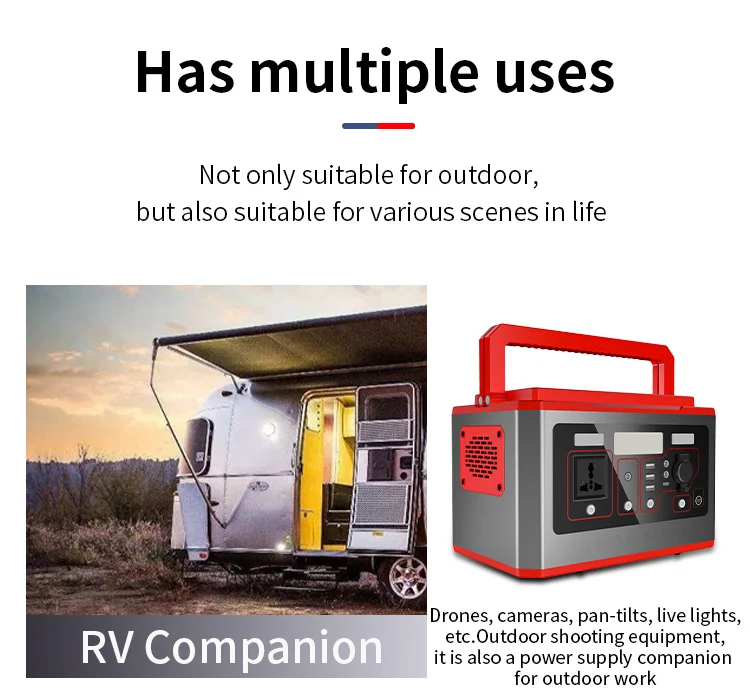 Has multiple uses

Not only suitable for outdoor, but also suitable for various scenes in life

RV Companion

Drones, cameras, pan-tilts, live lights, etc.Outdoor shooting equipment, it is also a power supply companion for outdoor work